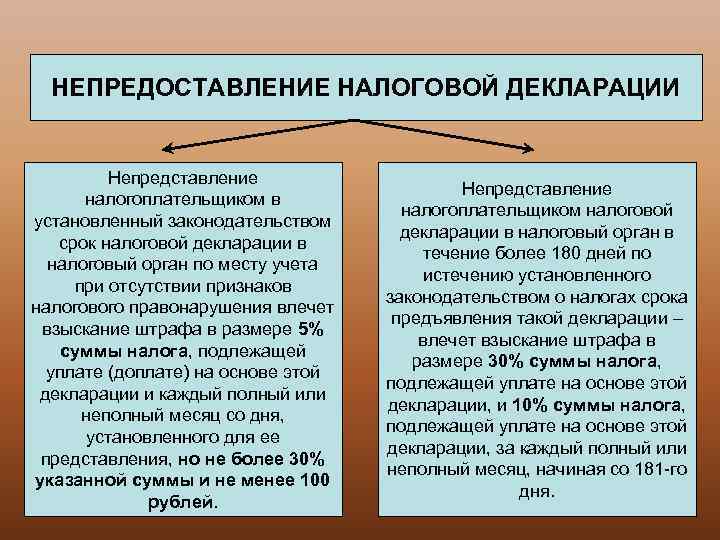 НЕПРЕДОСТАВЛЕНИЕ НАЛОГОВОЙ ДЕКЛАРАЦИИ

Непредставление налогоплательщиком в установленный законодательством срок налоговой декларации в налоговый орган по месту учета при отсутствии признаков налогового правонарушения влечет взыскание штрафа в размере 5% суммы налога, подлежащей уплате (доплате) на основе этой декларации и каждый полный или неполный месяц со дня, установленного для ее представления, но не более 30% указанной суммы и не менее 100 рублей.

Непредставление налогоплательщиком налоговой декларации в налоговый орган в течение более 180 дней по истечению установленного законодательством о налогах срока предъявления такой декларации – влечет взыскание штрафа в размере 30% суммы налога, подлежащей уплате на основе этой декларации, и 10% суммы налога, подлежащей уплате на основе этой декларации, за каждый полный или неполный месяц, начиная со 181-го дня.